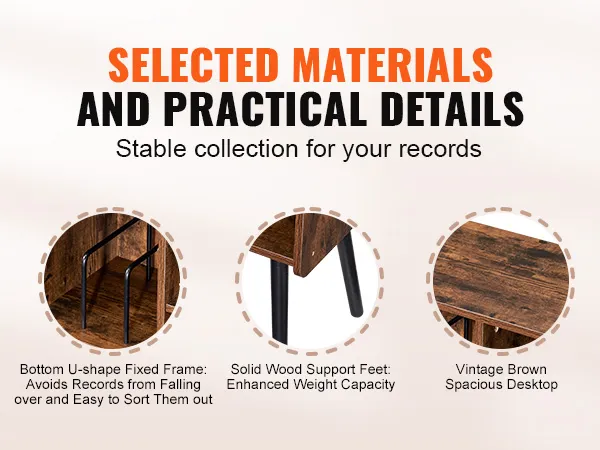 SELECTED MATERIALS
AND PRACTICAL DETAILS

Stable collection for your records

Bottom U-shape Fixed Frame: Avoids Records from Falling over and Easy to Sort Them out

Solid Wood Support Feet: Enhanced Weight Capacity

Vintage Brown Spacious Desktop